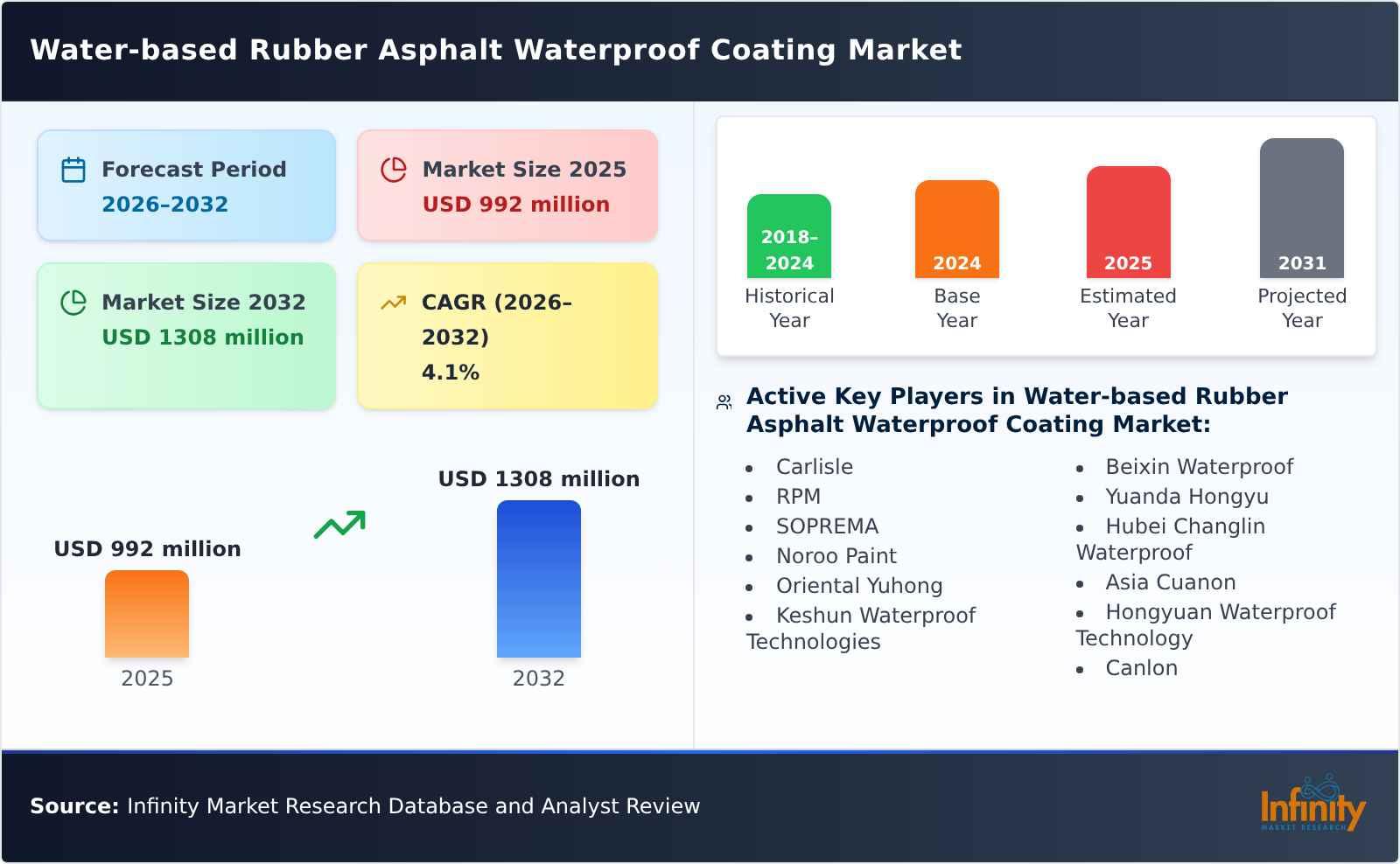 Water-based Rubber Asphalt Waterproof Coating Market

Forecast Period
2026–2032

Market Size 2025
USD 992 million

Market Size 2032
USD 1308 million

CAGR (2026–2032)
4.1%

USD 992 million
2025

USD 1308 million
2032

2018–2024
Historical Year

2024
Base Year

2025
Estimated Year

2031
Projected Year

Active Key Players in Water-based Rubber Asphalt Waterproof Coating Market:

- Carlisle
- RPM
- SOPREMA
- Noroo Paint
- Oriental Yuhong
- Keshun Waterproof Technologies

- Beixin Waterproof
- Yuanda Hongyu
- Hubei Changlin Waterproof
- Asia Cuanon
- Hongyuan Waterproof Technology
- Canlon

Source: Infinity Market Research Database and Analyst Review

Infinity
MARKET RESEARCH